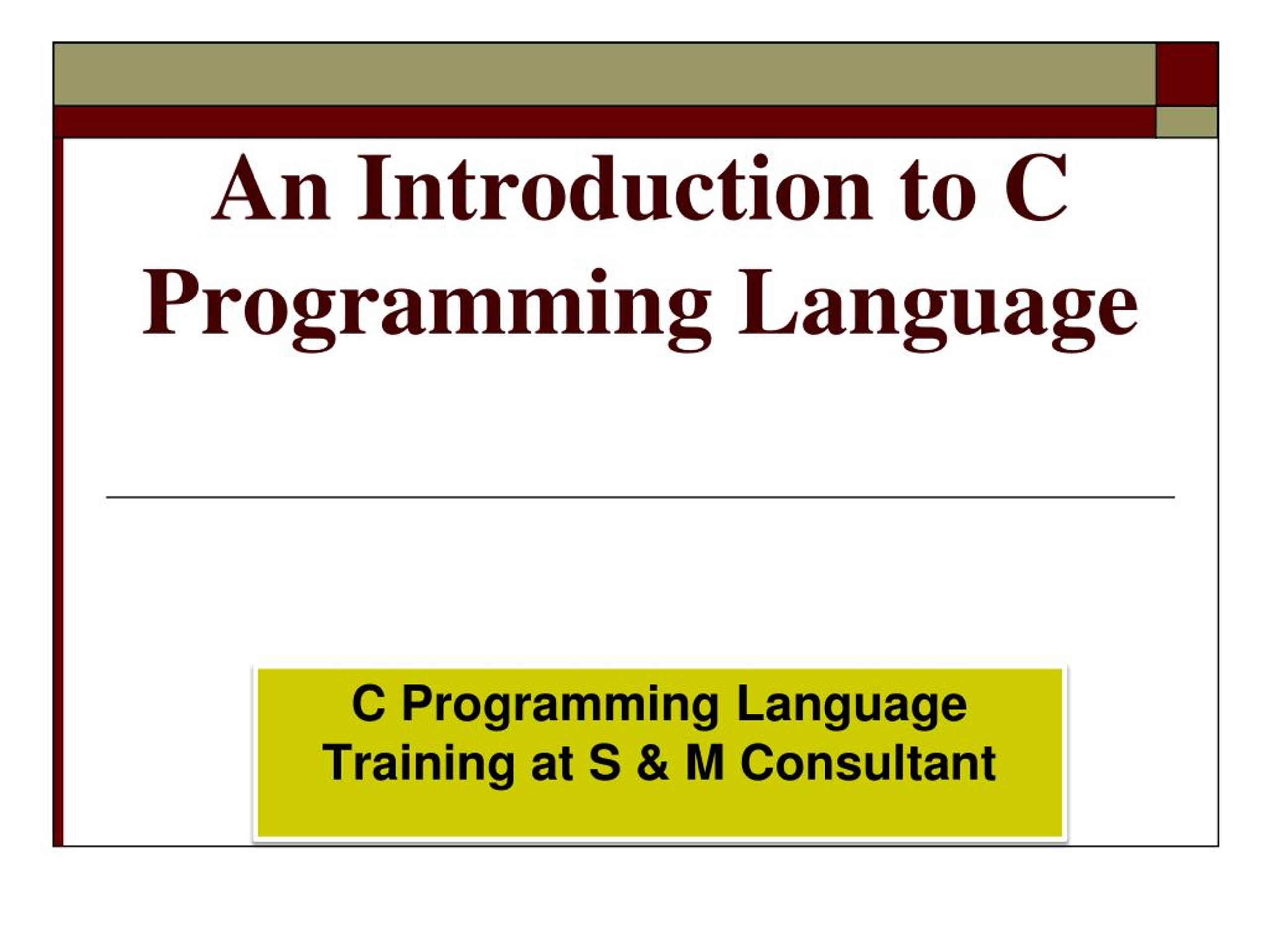 An Introduction to C Programming Language

C Programming Language Training at S & M Consultant